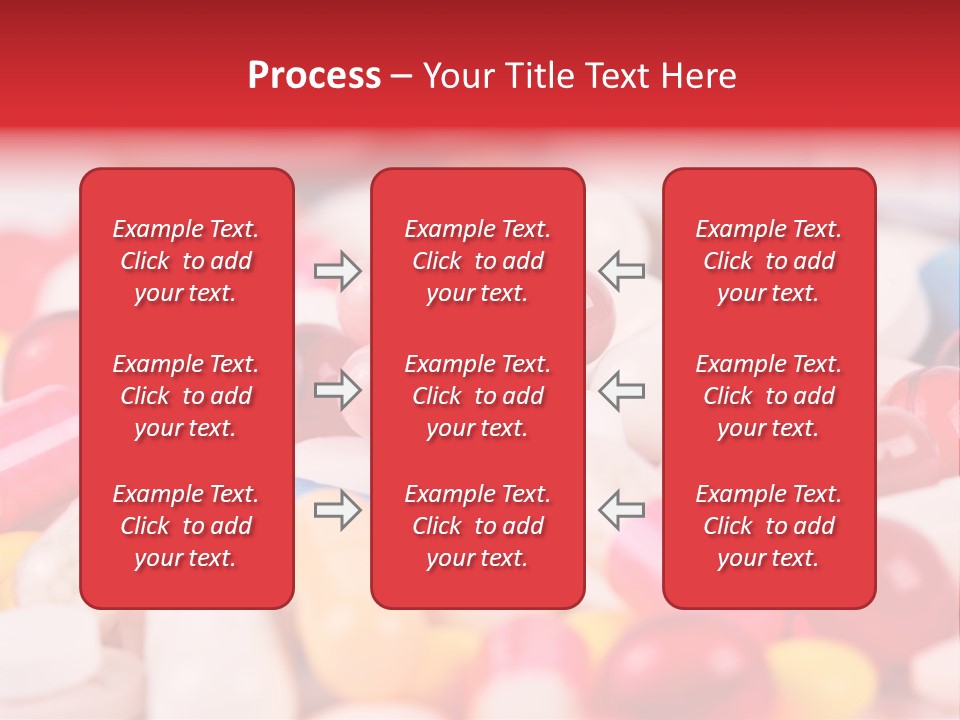 Process – Your Title Text Here

Example Text. Click to add your text.

Example Text. Click to add your text.

Example Text. Click to add your text.

Example Text. Click to add your text.

Example Text. Click to add your text.

Example Text. Click to add your text.

Example Text. Click to add your text.

Example Text. Click to add your text.

Example Text. Click to add your text.